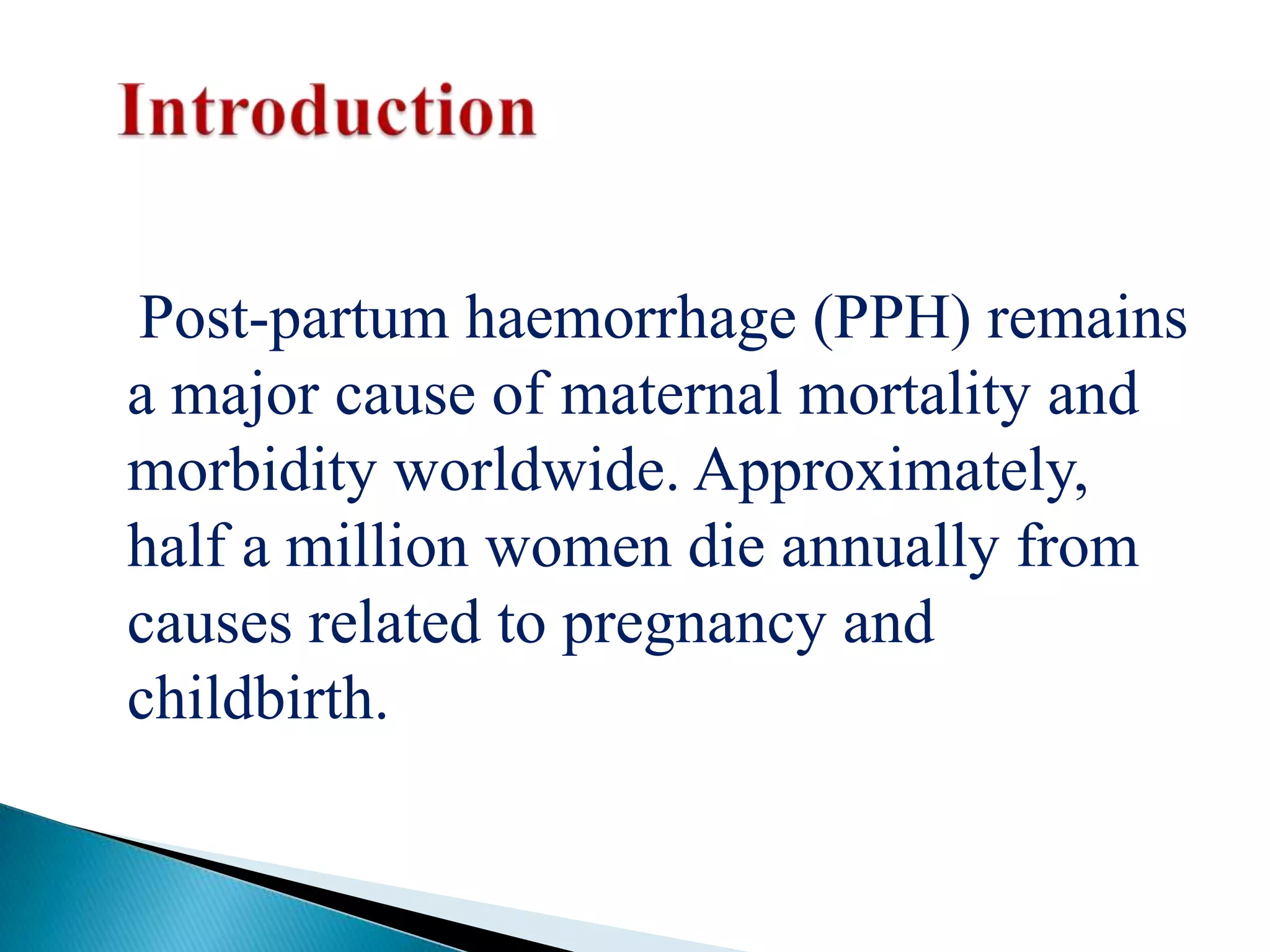 Introduction

Post-partum haemorrhage (PPH) remains a major cause of maternal mortality and morbidity worldwide. Approximately, half a million women die annually from causes related to pregnancy and childbirth.